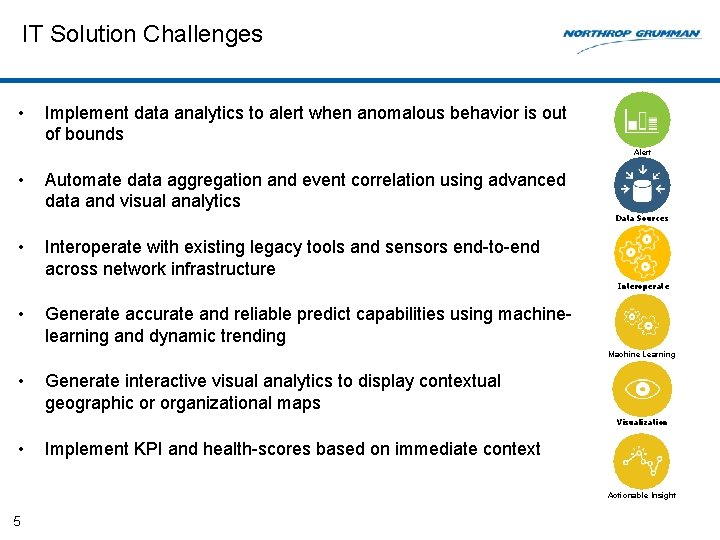 IT Solution Challenges

NORTHROP GRUMMAN

• Implement data analytics to alert when anomalous behavior is out of bounds

• Automate data aggregation and event correlation using advanced data and visual analytics

• Interoperate with existing legacy tools and sensors end-to-end across network infrastructure

• Generate accurate and reliable predict capabilities using machine-learning and dynamic trending

• Generate interactive visual analytics to display contextual geographic or organizational maps

• Implement KPI and health-scores based on immediate context

Alert

Data Sources

Interoperate

Machine Learning

Visualization

Actionable Insight

5